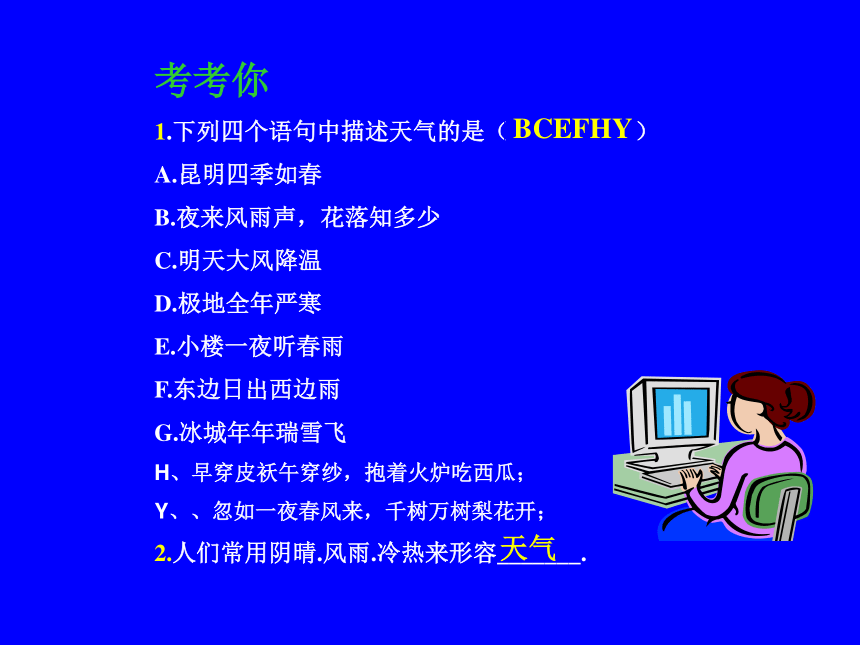 考考你

1.下列四个语句中描述天气的是（BCEFHY）

A.昆明四季如春

B.夜来风雨声，花落知多少

C.明天大风降温

D.极地全年严寒

E.小楼一夜听春雨

F.东边日出西边雨

G.冰城年年瑞雪飞

H、早穿皮袄午穿纱，抱着火炉吃西瓜；

Y、、忽如一夜春风来，千树万树梨花开；

2.人们常用阴晴.风雨.冷热来形容天气.